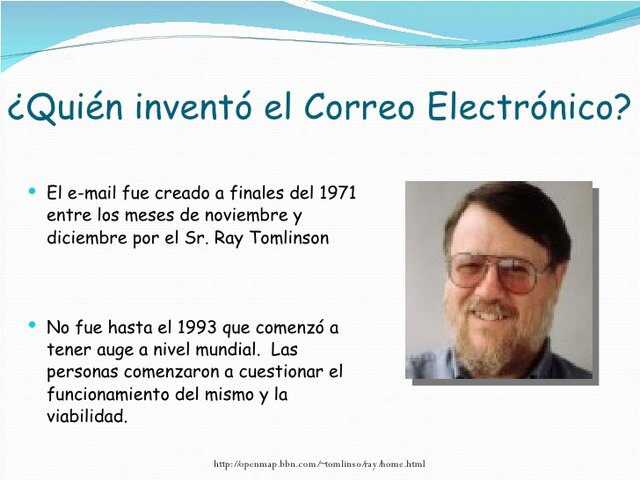 ¿Quién inventó el Correo Electrónico?

• El e-mail fue creado a finales del 1971 entre los meses de noviembre y diciembre por el Sr. Ray Tomlinson

• No fue hasta el 1993 que comenzó a tener auge a nivel mundial. Las personas comenzaron a cuestionar el funcionamiento del mismo y la viabilidad.

http://openmap.bbn.com/~tomlinso/ray/home.html